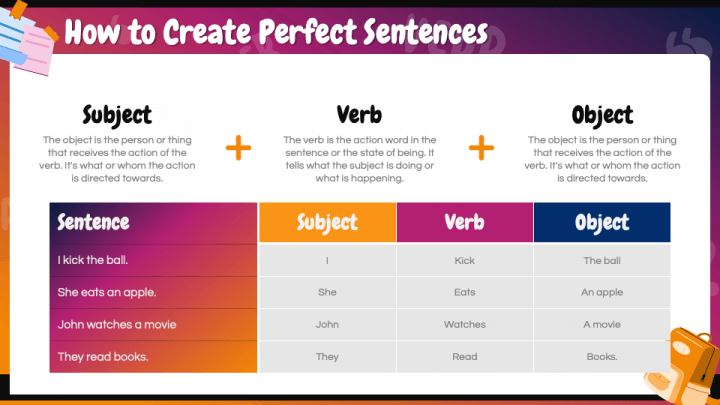 How to Create Perfect Sentences

Subject
The object is the person or thing that receives the action of the verb. It's what or whom the action is directed towards.

+

Verb
The verb is the action word in the sentence or the state of being. It tells what the subject is doing or what is happening.

+

Object
The object is the person or thing that receives the action of the verb. It's what or whom the action is directed towards.

| Sentence | Subject | Verb | Object |
|---|---|---|---|
| I kick the ball. | I | Kick | The ball |
| She eats an apple. | She | Eats | An apple |
| John watches a movie | John | Watches | A movie |
| They read books. | They | Read | Books. |